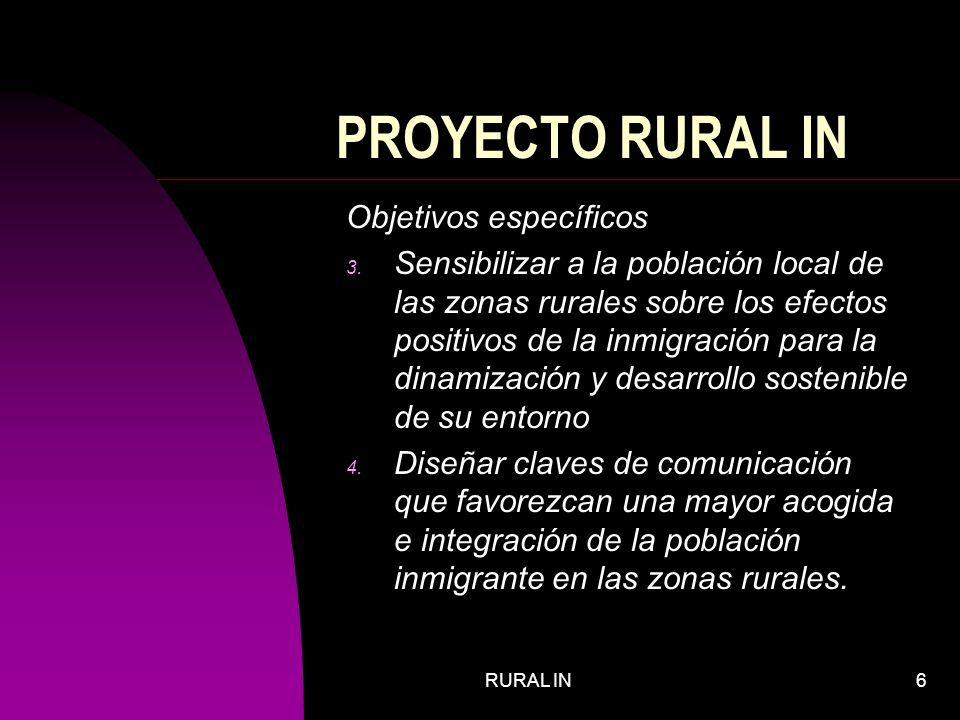 PROYECTO RURAL IN

Objetivos específicos

3. Sensibilizar a la población local de las zonas rurales sobre los efectos positivos de la inmigración para la dinamización y desarrollo sostenible de su entorno

4. Diseñar claves de comunicación que favorezcan una mayor acogida e integración de la población inmigrante en las zonas rurales.

RURAL IN

6